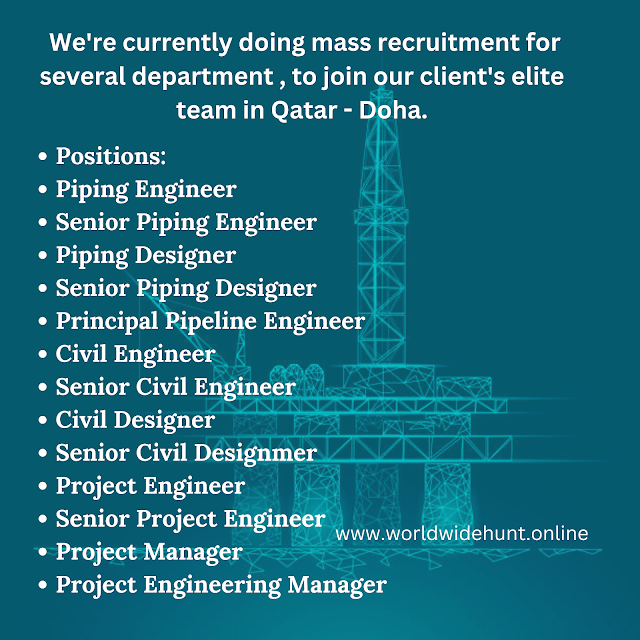 We're currently doing mass recruitment for several department , to join our client's elite team in Qatar - Doha.

• Positions:
• Piping Engineer
• Senior Piping Engineer
• Piping Designer
• Senior Piping Designer
• Principal Pipeline Engineer
• Civil Engineer
• Senior Civil Engineer
• Civil Designer
• Senior Civil Designmer
• Project Engineer
• Senior Project Engineer
• Project Manager
• Project Engineering Manager

www.worldwidehunt.online